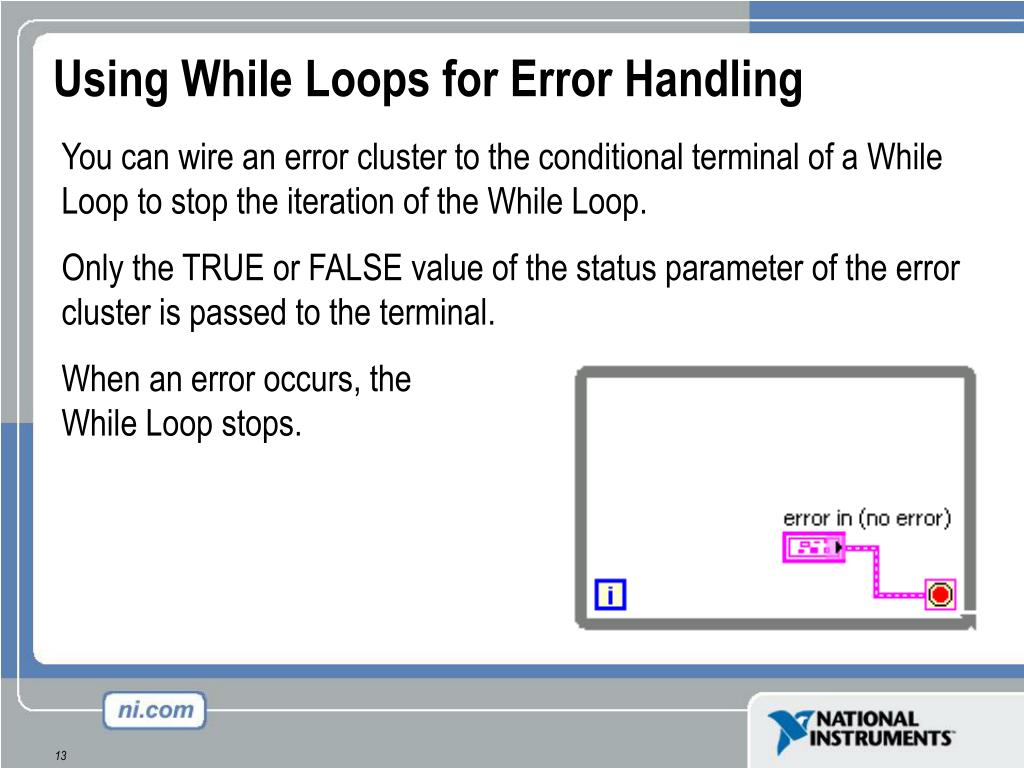 Using While Loops for Error Handling

You can wire an error cluster to the conditional terminal of a While Loop to stop the iteration of the While Loop.

Only the TRUE or FALSE value of the status parameter of the error cluster is passed to the terminal.

When an error occurs, the While Loop stops.

error in (no error)

i

ni.com

NATIONAL INSTRUMENTS

13